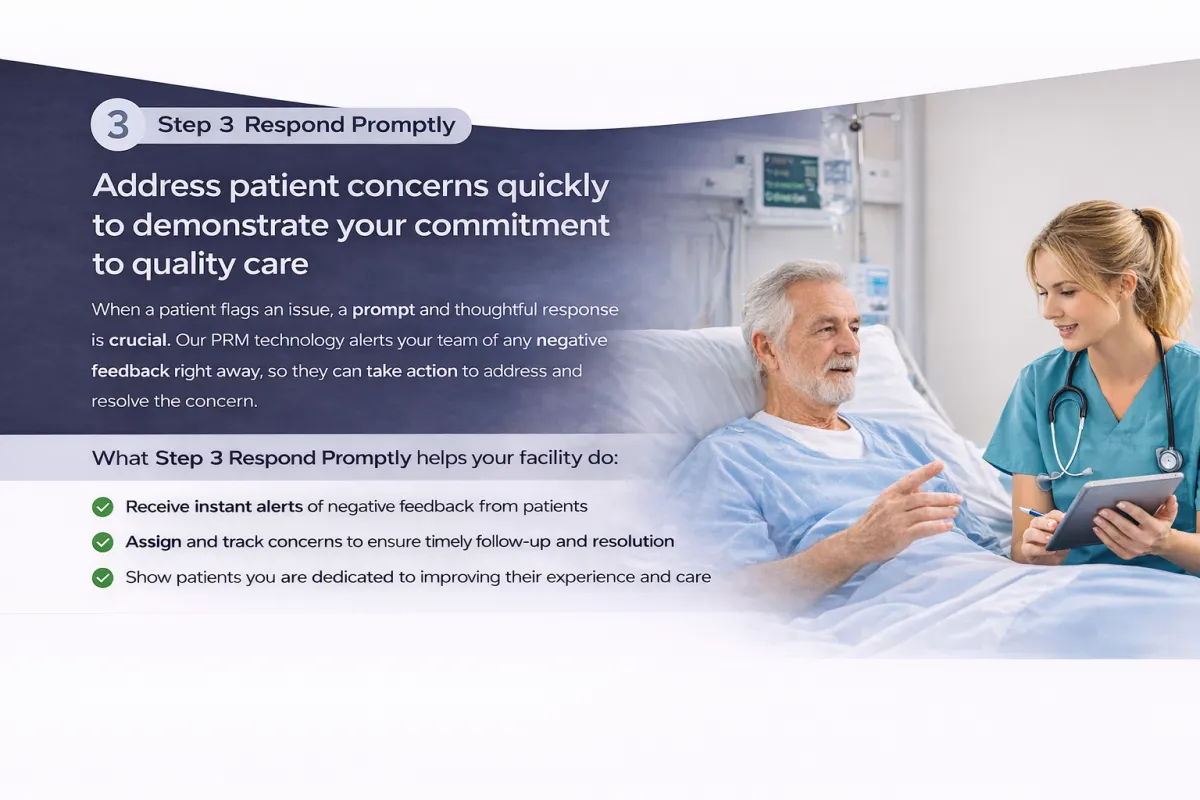 3 Step 3 Respond Promptly

Address patient concerns quickly to demonstrate your commitment to quality care

When a patient flags an issue, a prompt and thoughtful response is crucial. Our PRM technology alerts your team of any negative feedback right away, so they can take action to address and resolve the concern.

What Step 3 Respond Promptly helps your facility do:

Receive instant alerts of negative feedback from patients

Assign and track concerns to ensure timely follow-up and resolution

Show patients you are dedicated to improving their experience and care